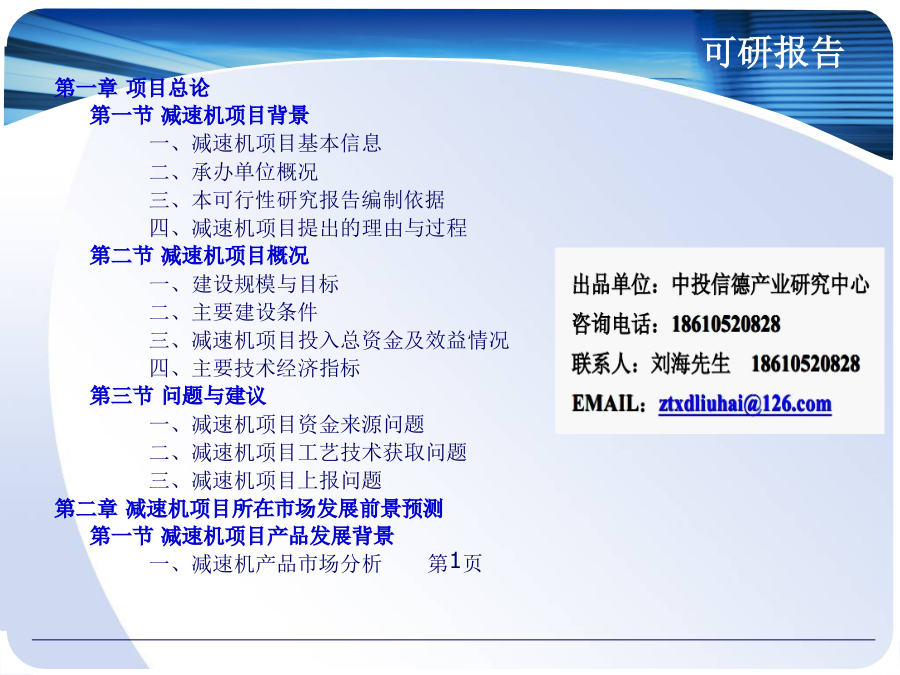 可研报告

第一章 项目总论
第一节 减速机项目背景
一、减速机项目基本信息
二、承办单位概况
三、本可行性研究报告编制依据
四、减速机项目提出的理由与过程
第二节 减速机项目概况
一、建设规模与目标
二、主要建设条件
三、减速机项目投入总资金及效益情况
四、主要技术经济指标
第三节 问题与建议
一、减速机项目资金来源问题
二、减速机项目工艺技术获取问题
三、减速机项目上报问题
第二章 减速机项目所在市场发展前景预测
第一节 减速机项目产品发展背景
一、减速机产品市场分析 第1页

出品单位：中投信德产业研究中心
咨询电话：18610520828
联系人：刘海先生 18610520828
EMAIL：ztxdliuhai@126.com